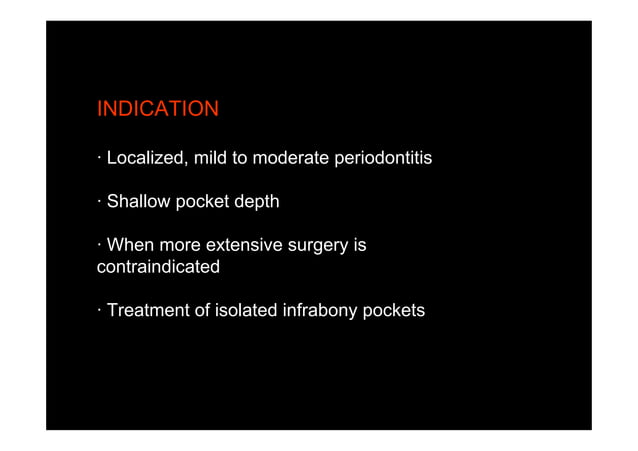 INDICATION

· Localized, mild to moderate periodontitis

· Shallow pocket depth

· When more extensive surgery is contraindicated

· Treatment of isolated infrabony pockets